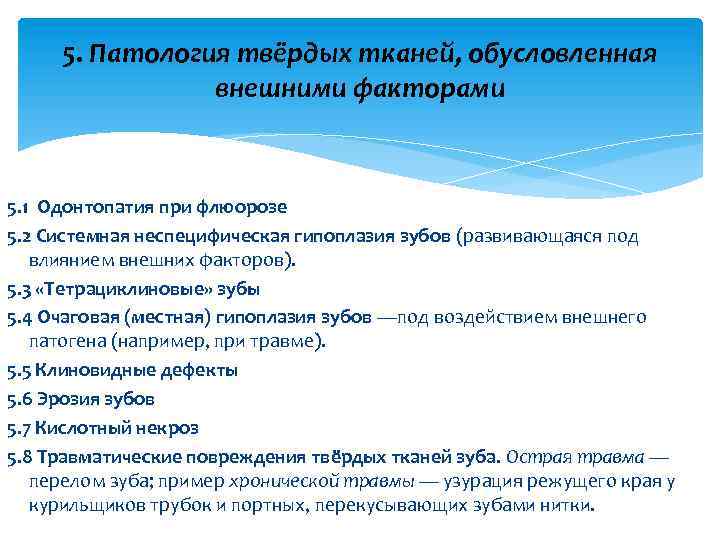 5. Патология твёрдых тканей, обусловленная внешними факторами

5.1 Одонтопатия при флюорозе

5.2 Системная неспецифическая гипоплазия зубов (развивающаяся под влиянием внешних факторов).

5.3 «Тетрациклиновые» зубы

5.4 Очаговая (местная) гипоплазия зубов —под воздействием внешнего патогена (например, при травме).

5.5 Клиновидные дефекты

5.6 Эрозия зубов

5.7 Кислотный некроз

5.8 Травматические повреждения твёрдых тканей зуба. Острая травма — перелом зуба; пример хронической травмы — узурация режущего края у курильщиков трубок и портных, перекусывающих зубами нитки.